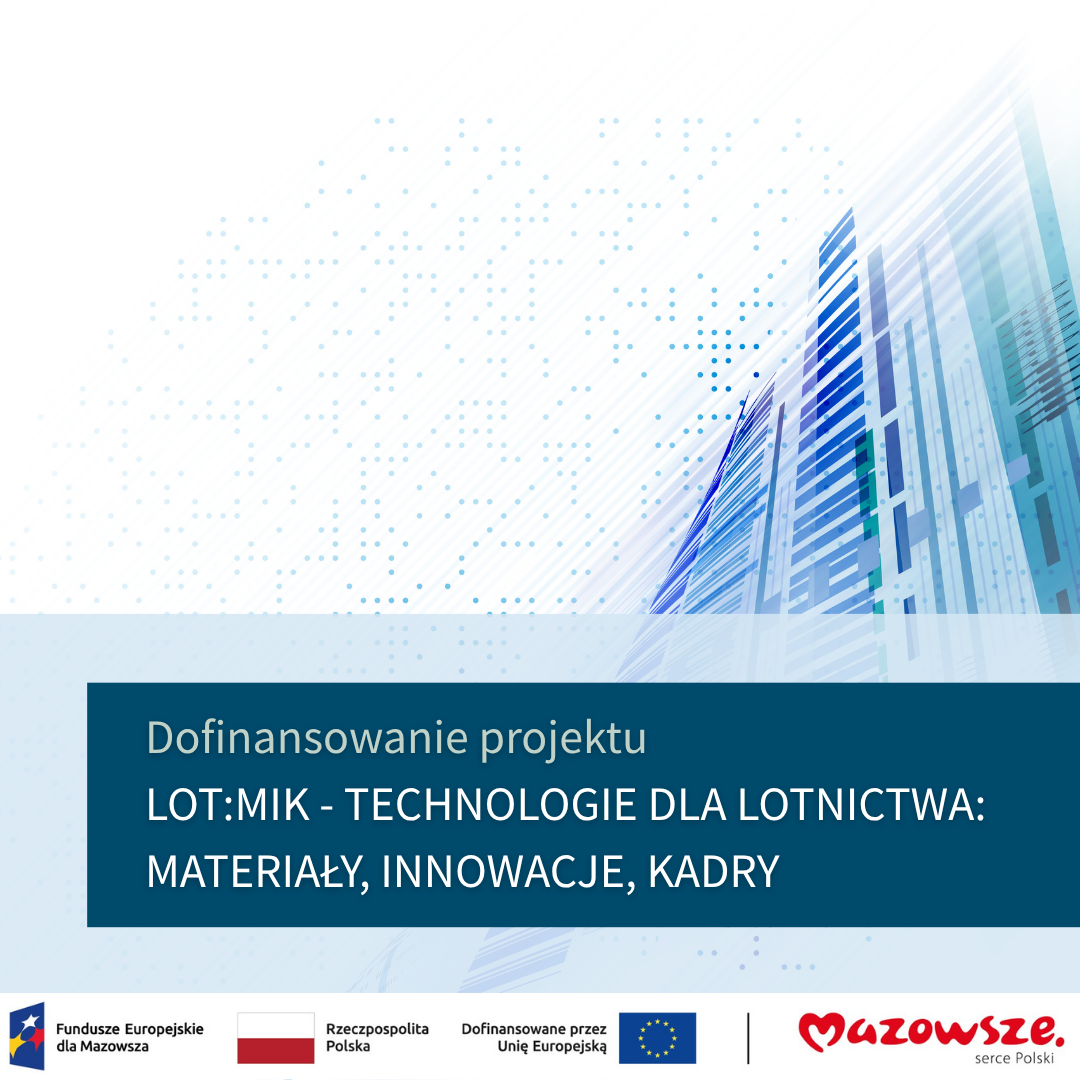 Dofinansowanie projektu
LOT:MIK - TECHNOLOGIE DLA LOTNICTWA: MATERIAŁY, INNOWACJE, KADRY

Fundusze Europejskie dla Mazowsza

Rzeczpospolita Polska

Dofinansowane przez Unię Europejską

Mazowsze.
serce Polski